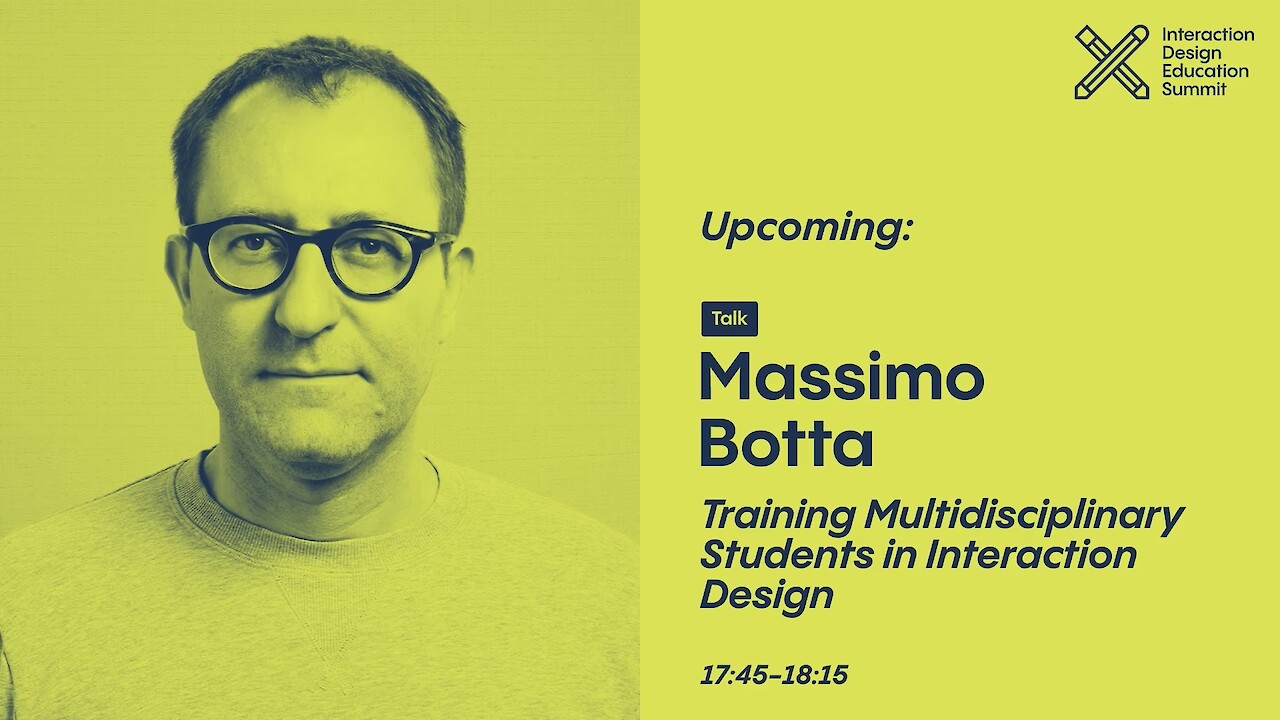 Interaction Design Education Summit

Upcoming:

Talk

Massimo Botta

Training Multidisciplinary Students in Interaction Design

17:45–18:15